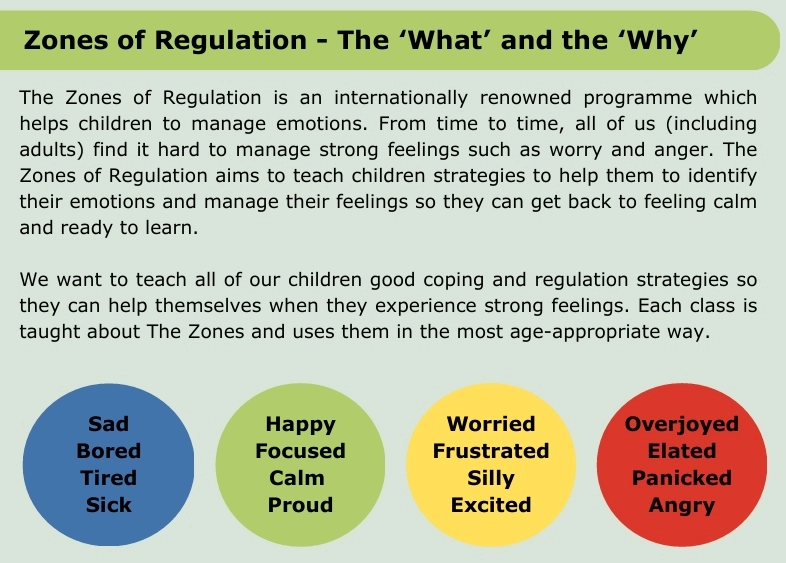 Zones of Regulation - The ‘What’ and the ‘Why’

The Zones of Regulation is an internationally renowned programme which helps children to manage emotions. From time to time, all of us (including adults) find it hard to manage strong feelings such as worry and anger. The Zones of Regulation aims to teach children strategies to help them to identify their emotions and manage their feelings so they can get back to feeling calm and ready to learn.

We want to teach all of our children good coping and regulation strategies so they can help themselves when they experience strong feelings. Each class is taught about The Zones and uses them in the most age-appropriate way.

Sad
Bored
Tired
Sick

Happy
Focused
Calm
Proud

Worried
Frustrated
Silly
Excited

Overjoyed
Elated
Panicked
Angry